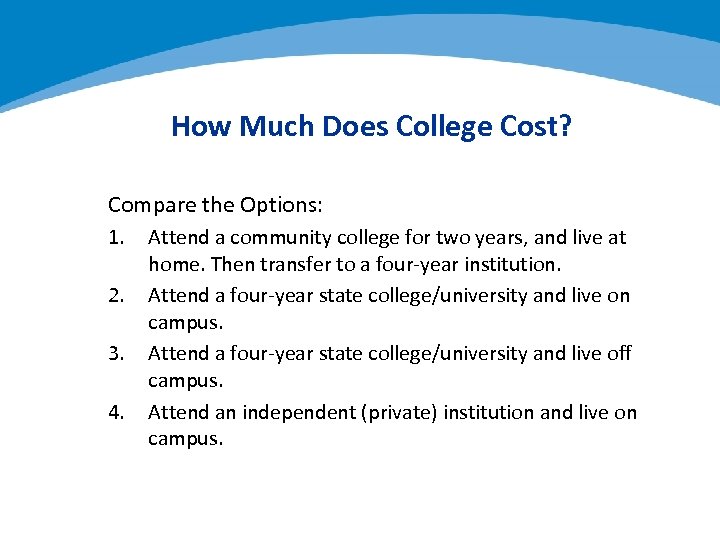 How Much Does College Cost?

Compare the Options:

1. Attend a community college for two years, and live at home. Then transfer to a four-year institution.
2. Attend a four-year state college/university and live on campus.
3. Attend a four-year state college/university and live off campus.
4. Attend an independent (private) institution and live on campus.